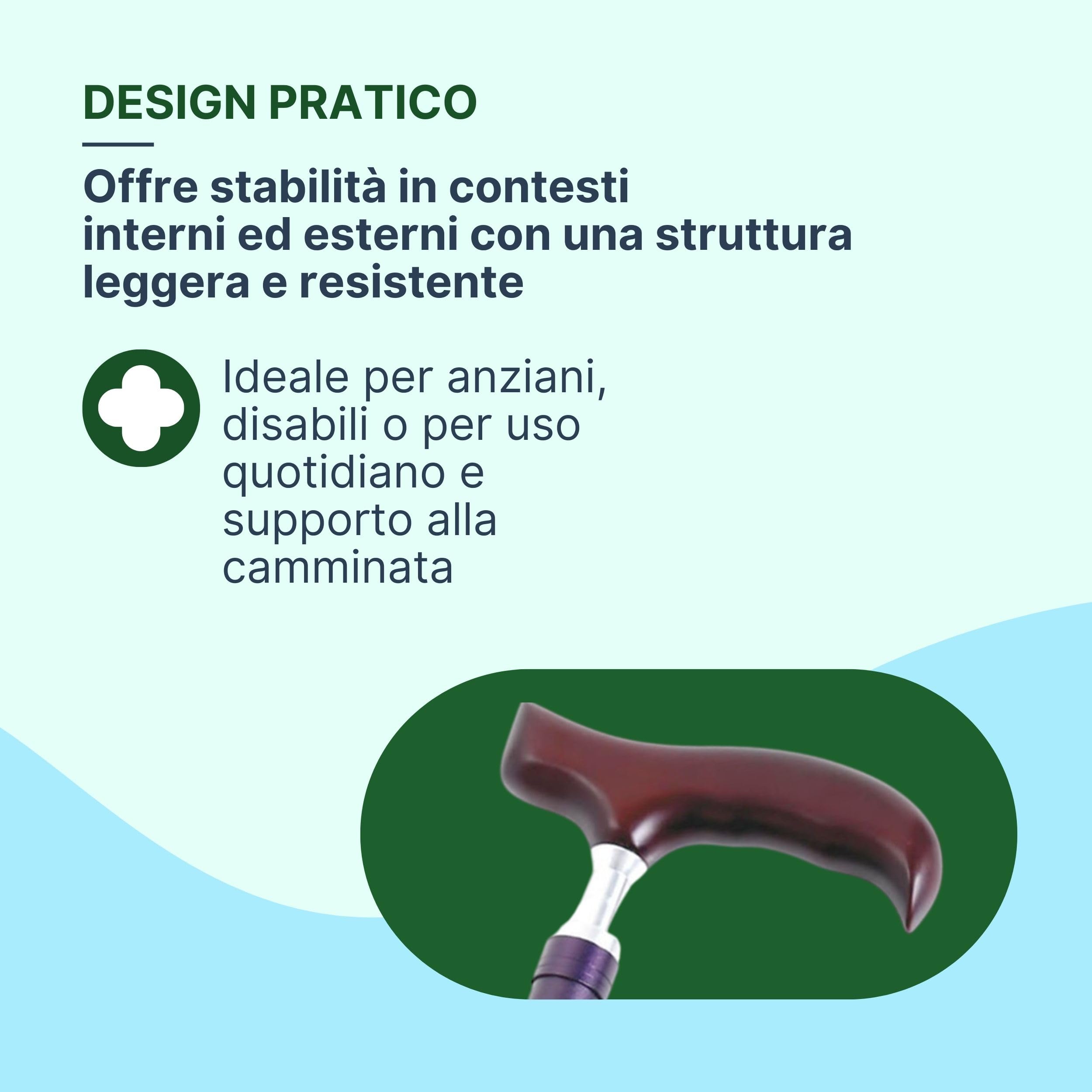 DESIGN PRATICO

Offre stabilità in contesti interni ed esterni con una struttura leggera e resistente

Ideale per anziani, disabili o per uso quotidiano e supporto alla camminata